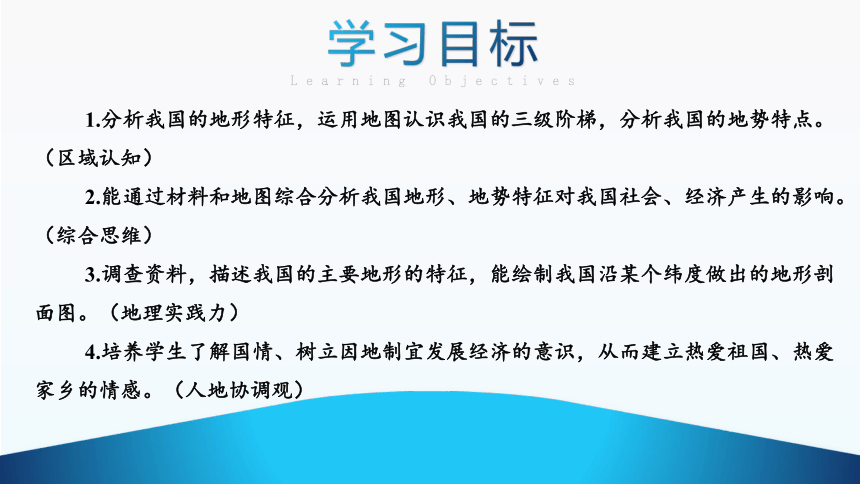 学习目标

Learning Objectives

1.分析我国的地形特征，运用地图认识我国的三级阶梯，分析我国的地势特点。（区域认知）

2.能通过材料和地图综合分析我国地形、地势特征对我国社会、经济产生的影响。（综合思维）

3.调查资料，描述我国的主要地形的特征，能绘制我国沿某个纬度做出的地形剖面图。（地理实践力）

4.培养学生了解国情、树立因地制宜发展经济的意识，从而建立热爱祖国、热爱家乡的情感。（人地协调观）